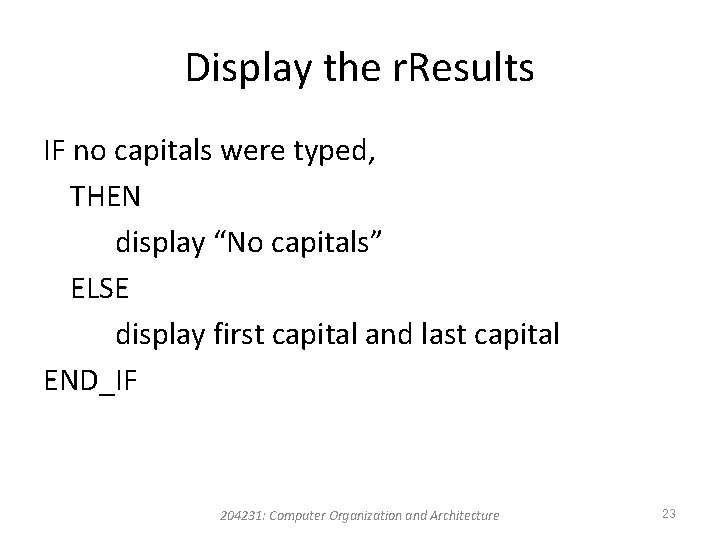 Display the rResults

IF no capitals were typed,
THEN
display “No capitals”
ELSE
display first capital and last capital
END_IF

204231: Computer Organization and Architecture

23